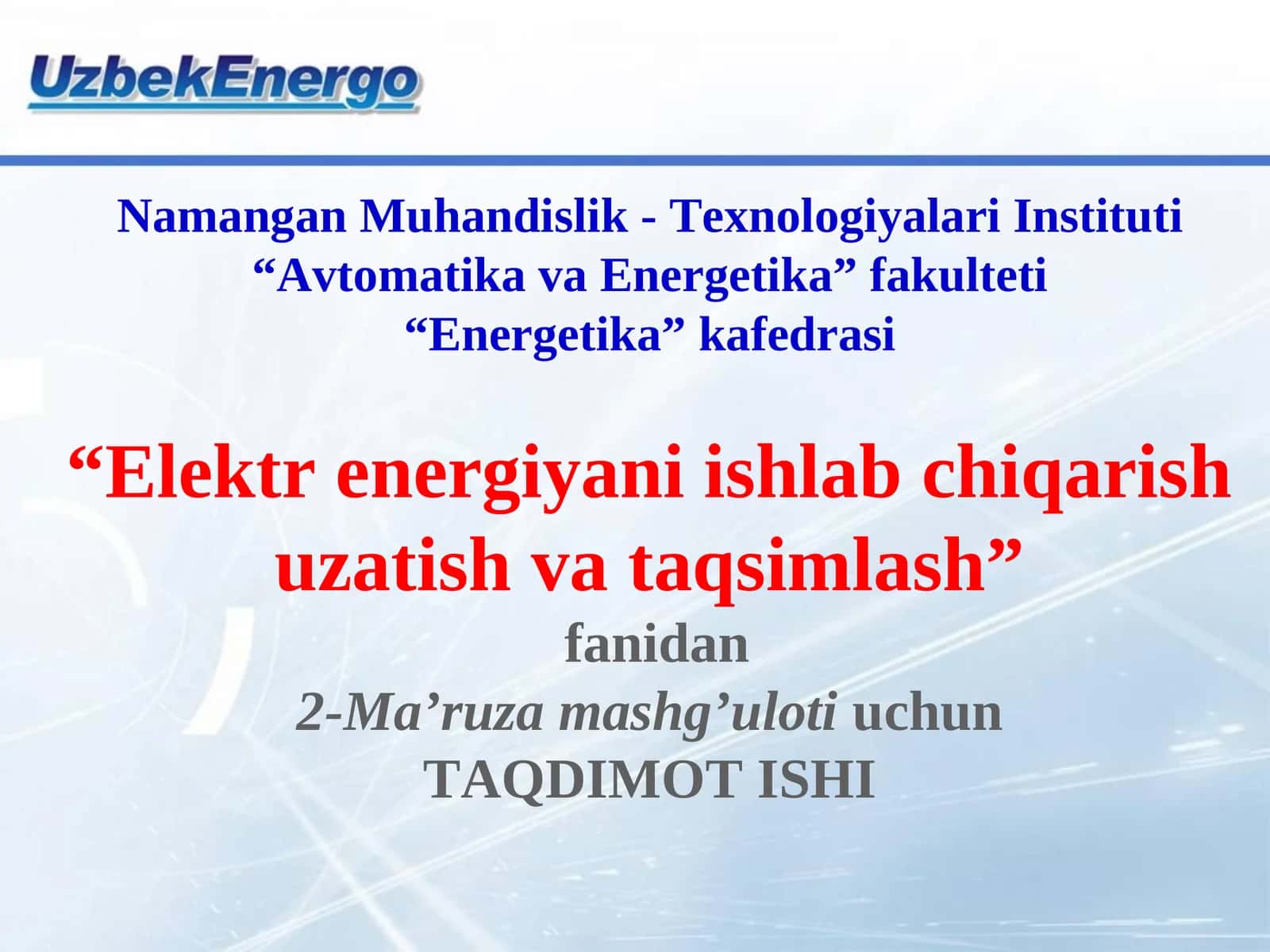 UzbekEnergo

Namangan Muhandislik - Texnologiyalari Instituti
“Avtomatika va Energetika” fakulteti
“Energetika” kafedrasi

“Elektr energiyani ishlab chiqarish uzatish va taqsimlash”
fanidan
2-Ma’ruza mashg’uloti uchun
TAQDIMOT ISHI